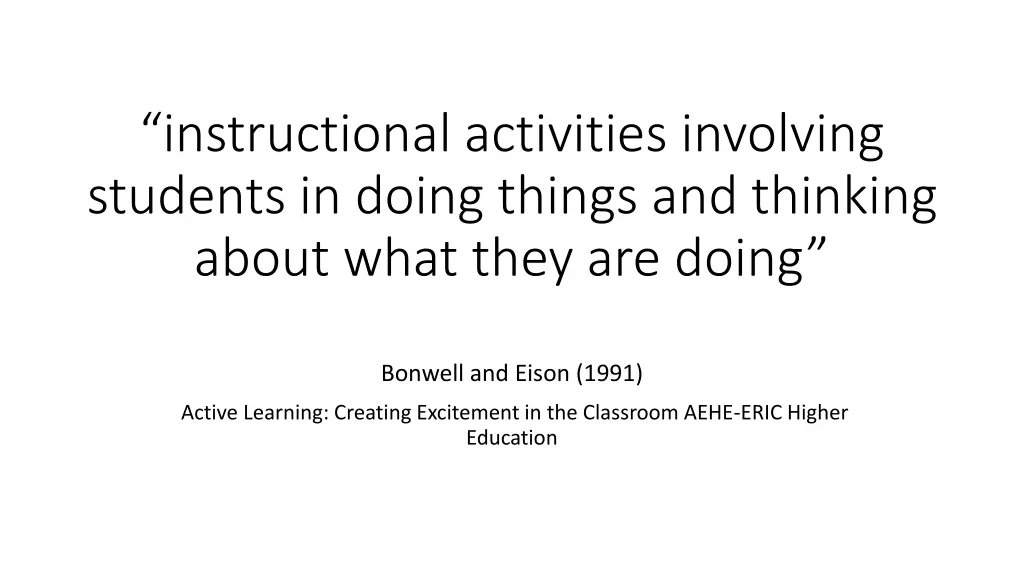 “instructional activities involving students in doing things and thinking about what they are doing”

Bonwell and Eison (1991)

Active Learning: Creating Excitement in the Classroom AEHE-ERIC Higher Education